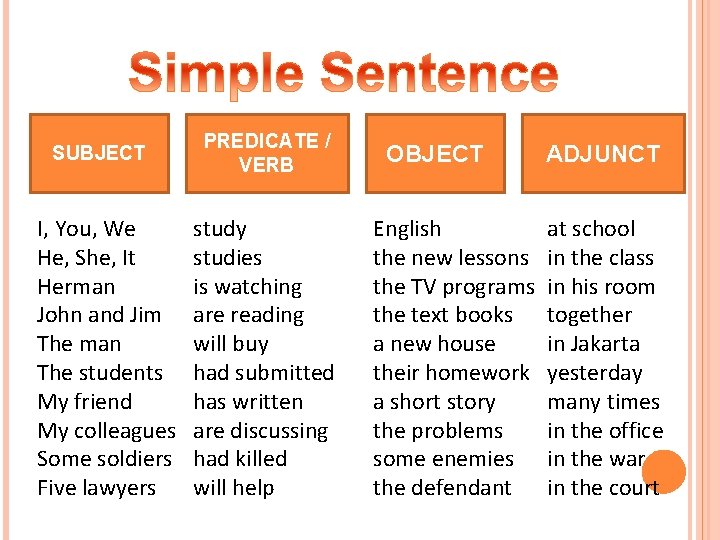 Simple Sentence

| SUBJECT | PREDICATE / VERB | OBJECT | ADJUNCT |
|---|---|---|---|
| I, You, We | study | English | at school |
| He, She, It | studies | the new lessons | in the class |
| Herman | is watching | the TV programs | in his room |
| John and Jim | are reading | the text books | together |
| The man | will buy | a new house | in Jakarta |
| The students | had submitted | their homework | yesterday |
| My friend | has written | a short story | many times |
| My colleagues | are discussing | the problems | in the office |
| Some soldiers | had killed | some enemies | in the war |
| Five lawyers | will help | the defendant | in the court |